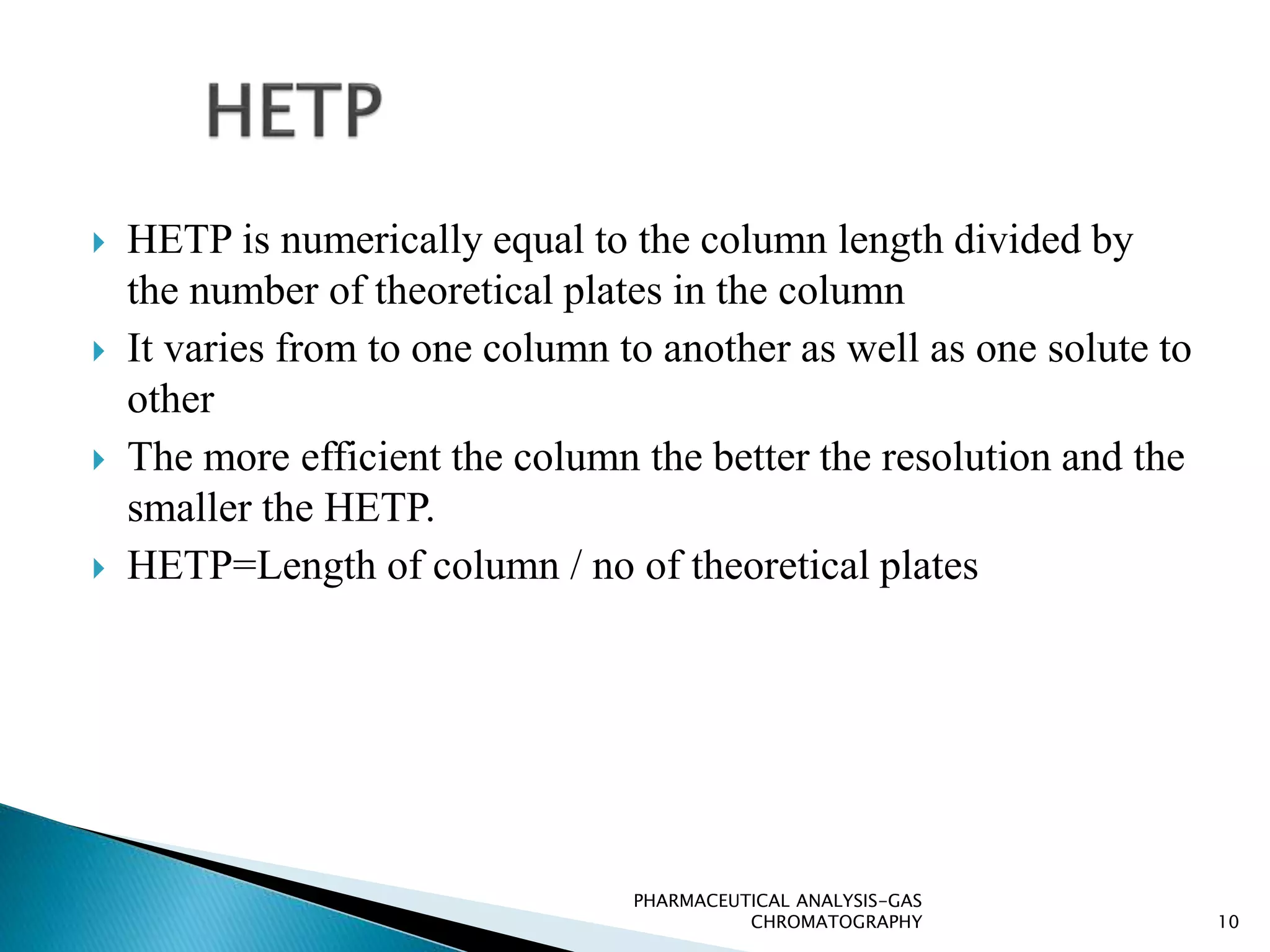 HETP

HETP is numerically equal to the column length divided by the number of theoretical plates in the column

It varies from to one column to another as well as one solute to other

The more efficient the column the better the resolution and the smaller the HETP.

HETP=Length of column / no of theoretical plates

PHARMACEUTICAL ANALYSIS-GAS CHROMATOGRAPHY

10